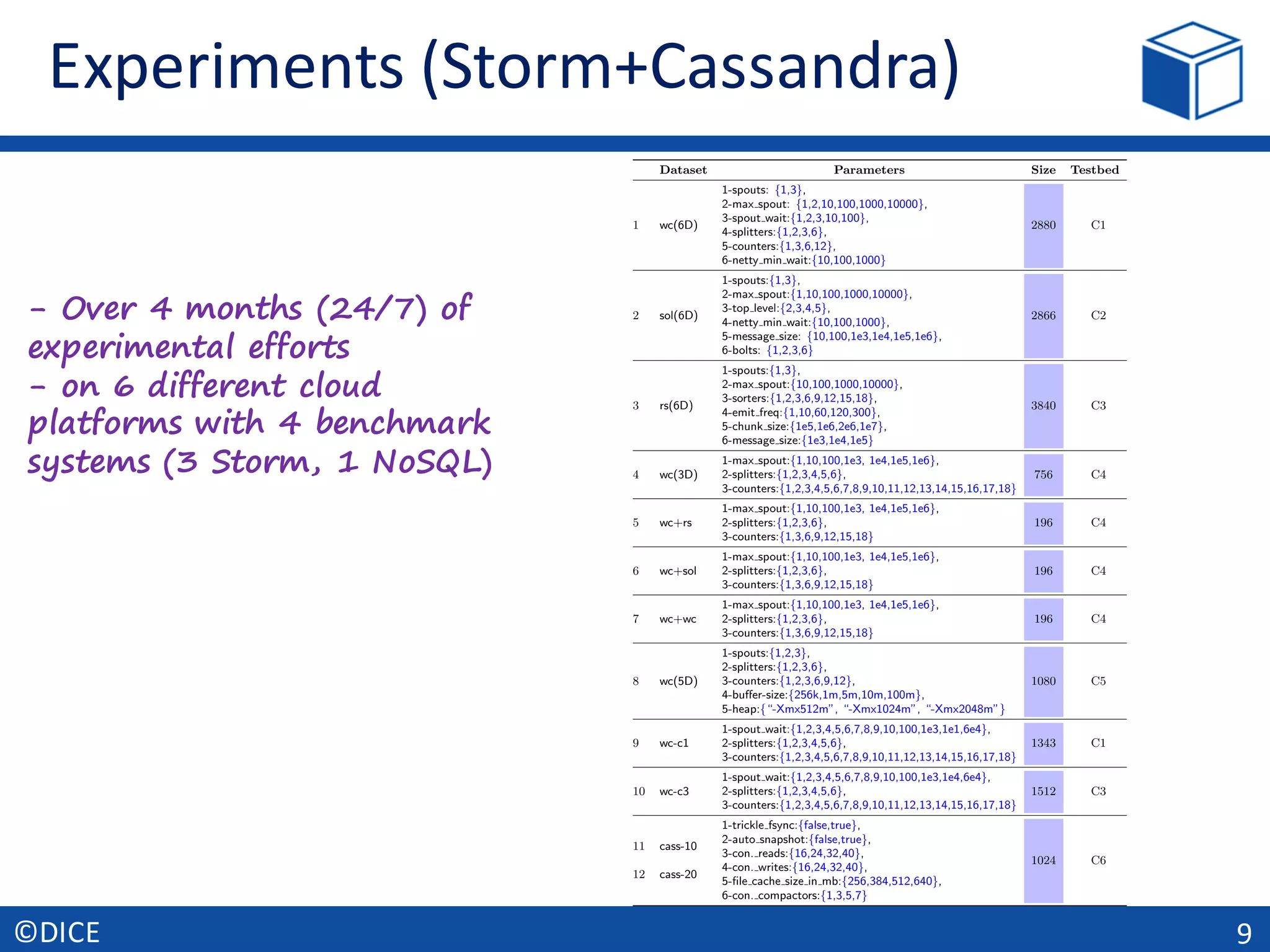 Experiments (Storm+Cassandra)

- Over 4 months (24/7) of experimental efforts
- on 6 different cloud platforms with 4 benchmark systems (3 Storm, 1 NoSQL)

| | Dataset | Parameters | Size | Testbed |
|---|---|---|---|---|
| 1 | wc(6D) | 1-spouts: {1,3}, 2-max_spout: {1,2,10,100,1000,10000}, 3-spout_wait:{1,2,3,10,100}, 4-splitters:{1,2,3,6}, 5-counters:{1,3,6,12}, 6-netty_min_wait:{10,100,1000} | 2880 | C1 |
| 2 | sol(6D) | 1-spouts:{1,3}, 2-max_spout:{1,10,100,1000,10000}, 3-top_level:{2,3,4,5}, 4-netty_min_wait:{10,100,1000}, 5-message_size: {10,100,1e3,1e4,1e5,1e6}, 6-bolts: {1,2,3,6} | 2866 | C2 |
| 3 | rs(6D) | 1-spouts:{1,3}, 2-max_spout:{10,100,1000,10000}, 3-sorters:{1,2,3,6,9,12,15,18}, 4-emit_freq:{1,10,60,120,300}, 5-chunk_size:{1e5,1e6,2e6,1e7}, 6-message_size:{1e3,1e4,1e5} | 3840 | C3 |
| 4 | wc(3D) | 1-max_spout:{1,10,100,1e3, 1e4,1e5,1e6}, 2-splitters:{1,2,3,4,5,6}, 3-counters:{1,2,3,4,5,6,7,8,9,10,11,12,13,14,15,16,17,18} | 756 | C4 |
| 5 | wc+rs | 1-max_spout:{1,10,100,1e3, 1e4,1e5,1e6}, 2-splitters:{1,2,3,6}, 3-counters:{1,3,6,9,12,15,18} | 196 | C4 |
| 6 | wc+sol | 1-max_spout:{1,10,100,1e3, 1e4,1e5,1e6}, 2-splitters:{1,2,3,6}, 3-counters:{1,3,6,9,12,15,18} | 196 | C4 |
| 7 | wc+wc | 1-max_spout:{1,10,100,1e3, 1e4,1e5,1e6}, 2-splitters:{1,2,3,6}, 3-counters:{1,3,6,9,12,15,18} | 196 | C4 |
| 8 | wc(5D) | 1-spouts:{1,2,3}, 2-splitters:{1,2,3,6}, 3-counters:{1,2,3,6,9,12}, 4-buffer-size:{256k,1m,5m,10m,100m}, 5-heap:{"-Xmx512m", "-Xmx1024m", "-Xmx2048m"} | 1080 | C5 |
| 9 | wc-c1 | 1-spout_wait:{1,2,3,4,5,6,7,8,9,10,100,1e3,1e1,6e4}, 2-splitters:{1,2,3,4,5,6}, 3-counters:{1,2,3,4,5,6,7,8,9,10,11,12,13,14,15,16,17,18} | 1343 | C1 |
| 10 | wc-c3 | 1-spout_wait:{1,2,3,4,5,6,7,8,9,10,100,1e3,1e4,6e4}, 2-splitters:{1,2,3,4,5,6}, 3-counters:{1,2,3,4,5,6,7,8,9,10,11,12,13,14,15,16,17,18} | 1512 | C3 |
| 11 12 | cass-10 cass-20 | 1-trickle_fsync:{false,true}, 2-auto_snapshot:{false,true}, 3-con._reads:{16,24,32,40}, 4-con._writes:{16,24,32,40}, 5-file_cache_size_in_mb:{256,384,512,640}, 6-con._compactors:{1,3,5,7} | 1024 | C6 |

©DICE
9